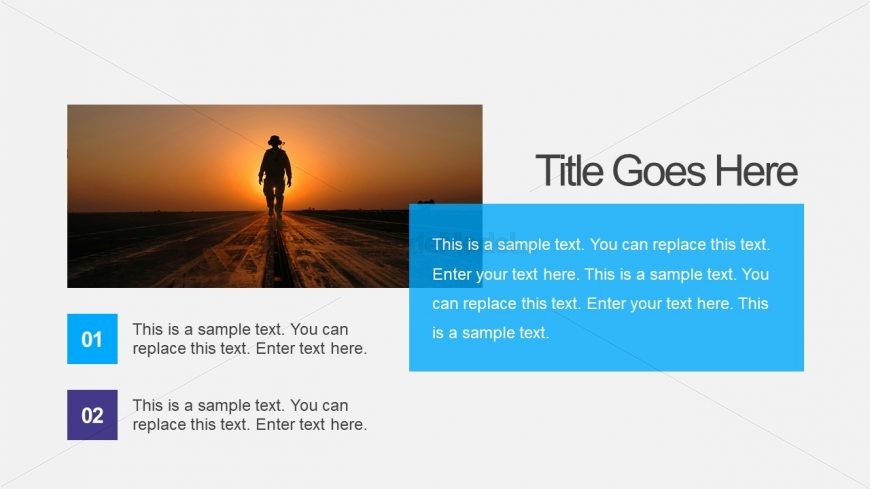 Title Goes Here

This is a sample text. You can replace this text. Enter your text here. This is a sample text. You can replace this text. Enter your text here. This is a sample text.

01
This is a sample text. You can replace this text. Enter text here.

02
This is a sample text. You can replace this text. Enter text here.